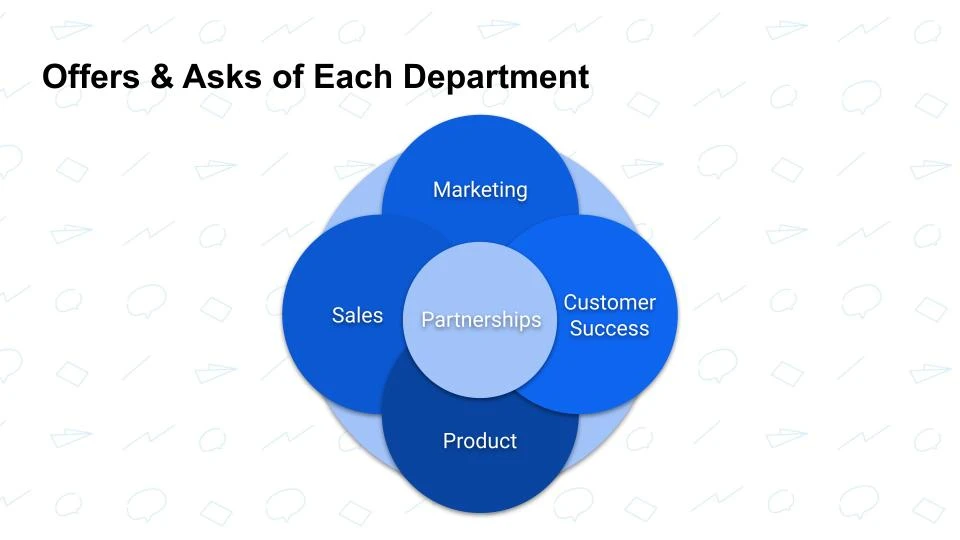 Offers & Asks of Each Department

Marketing

Sales

Partnerships

Customer Success

Product